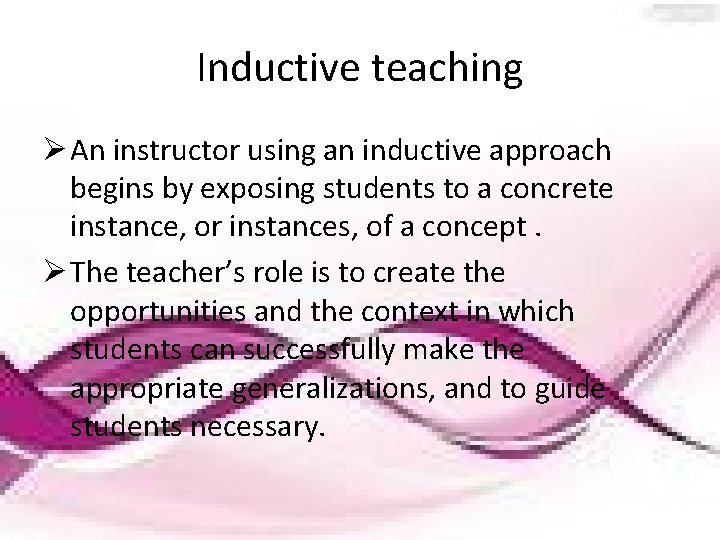 Inductive teaching

➢ An instructor using an inductive approach begins by exposing students to a concrete instance, or instances, of a concept .

➢ The teacher's role is to create the opportunities and the context in which students can successfully make the appropriate generalizations, and to guide students necessary.